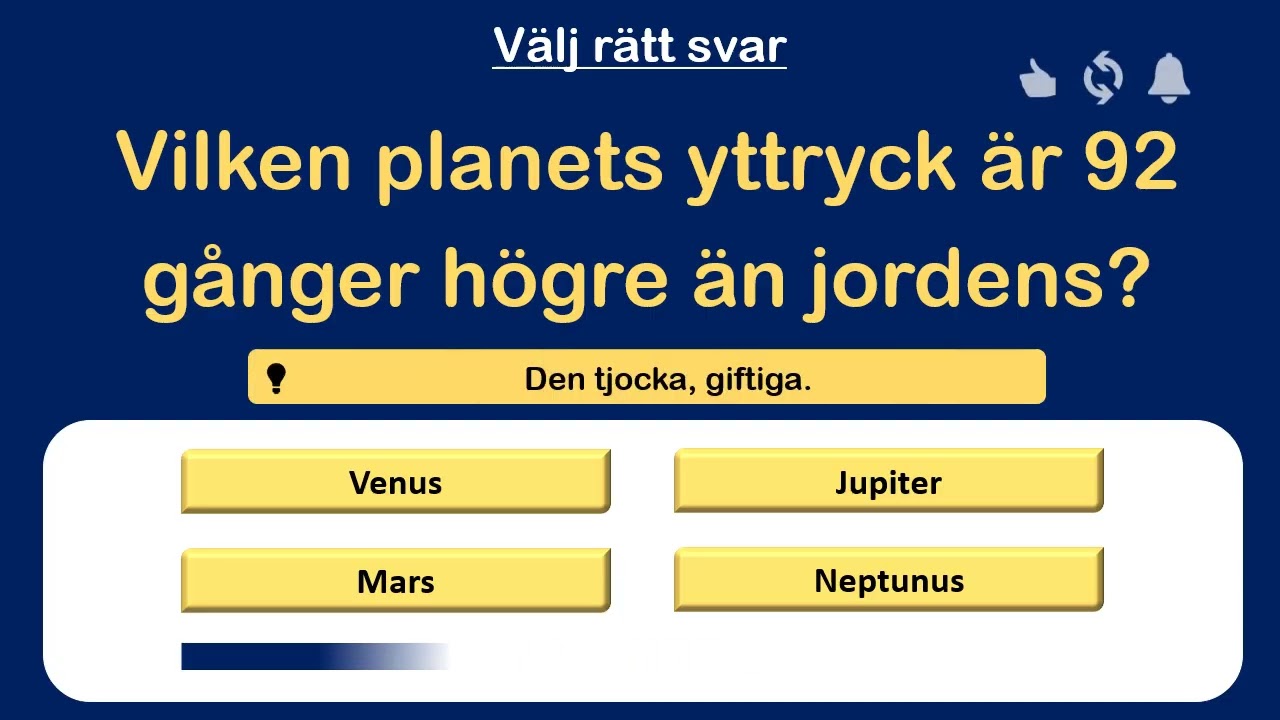 Välj rätt svar

Vilken planets yttryck är 92 gånger högre än jordens?

Den tjocka, giftiga.

Venus

Jupiter

Mars

Neptunus